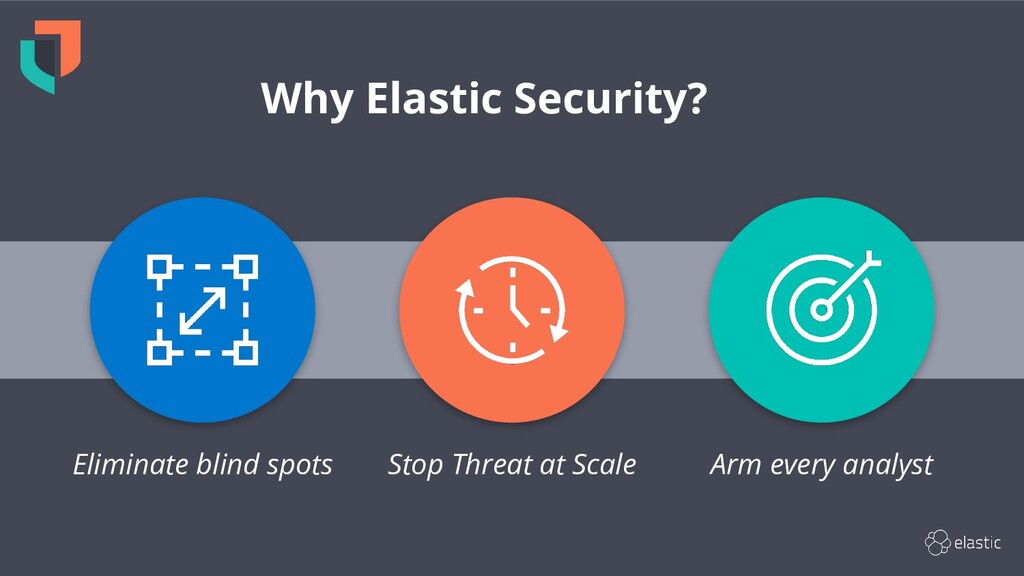 Why Elastic Security?

Eliminate blind spots

Stop Threat at Scale

Arm every analyst

elastic